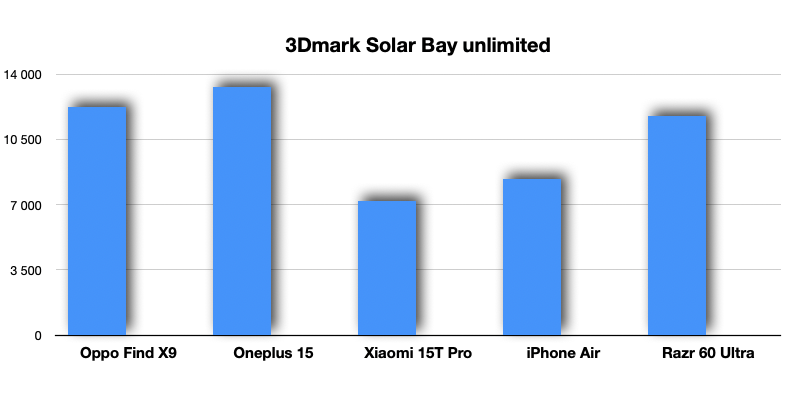 3Dmark Solar Bay unlimited

14 000
10 500
7 000
3 500
0

Oppo Find X9
Oneplus 15
Xiaomi 15T Pro
iPhone Air
Razr 60 Ultra